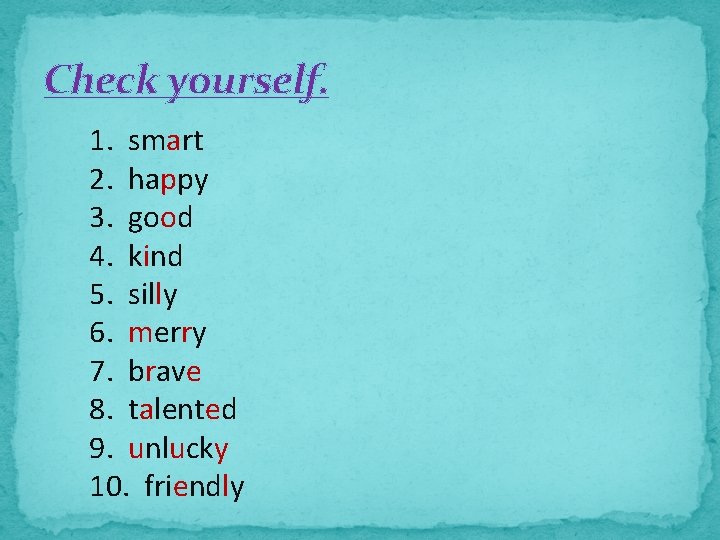 Check yourself.

1. smart
2. happy
3. good
4. kind
5. silly
6. merry
7. brave
8. talented
9. unlucky
10. friendly